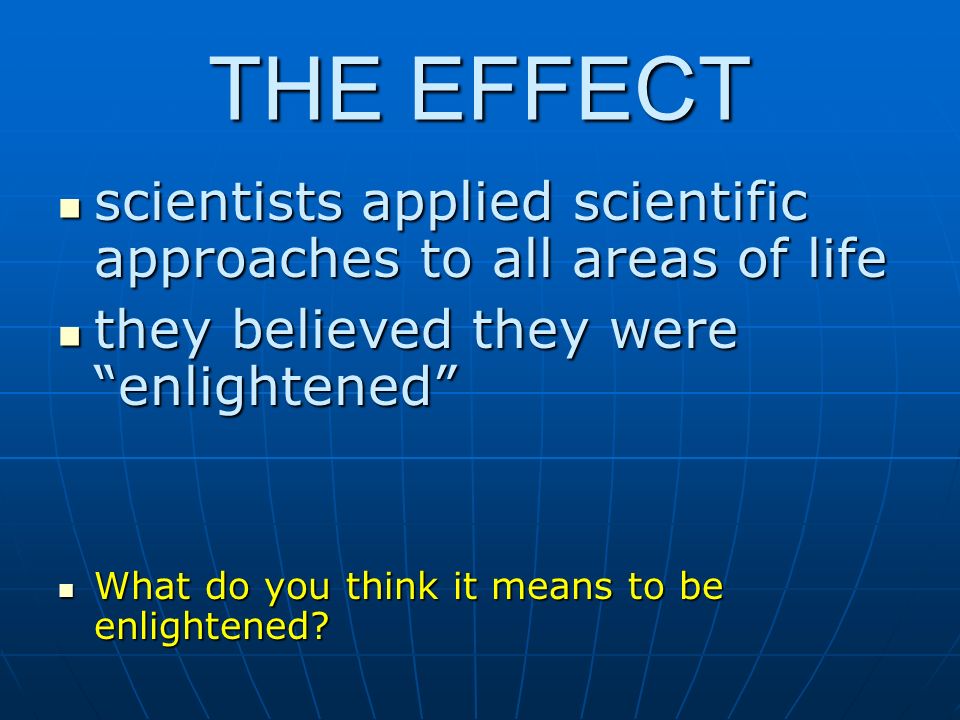 THE EFFECT

- scientists applied scientific approaches to all areas of life
- they believed they were “enlightened”

- What do you think it means to be enlightened?